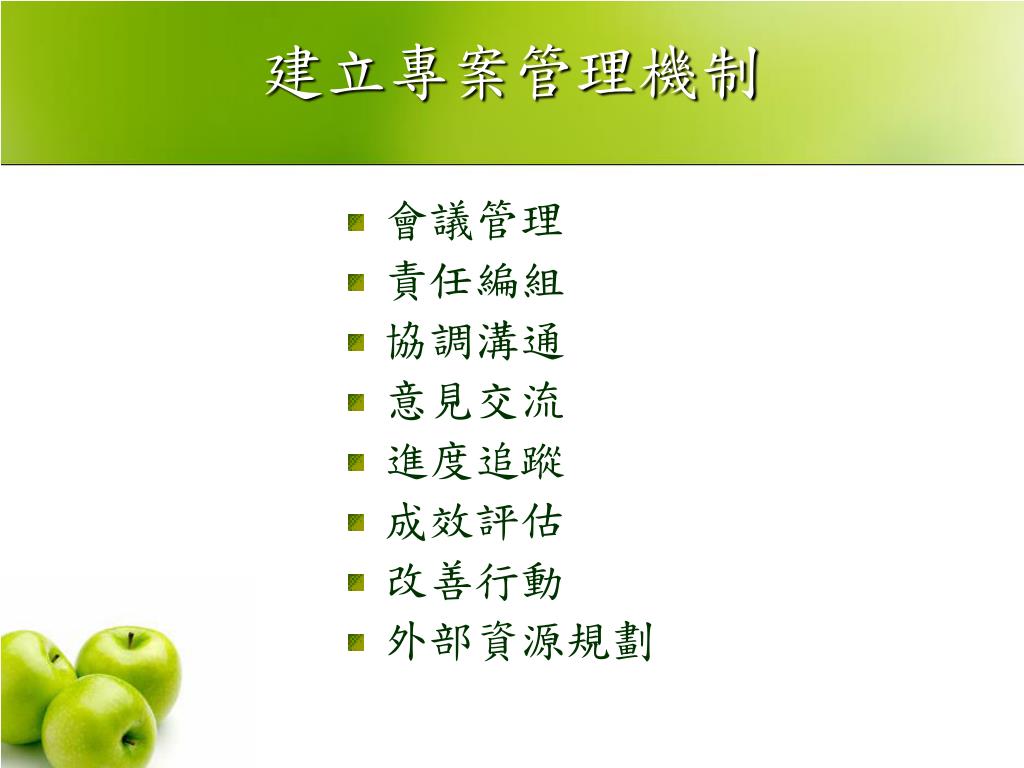 建立專案管理機制

- 會議管理
- 責任編組
- 協調溝通
- 意見交流
- 進度追蹤
- 成效評估
- 改善行動
- 外部資源規劃